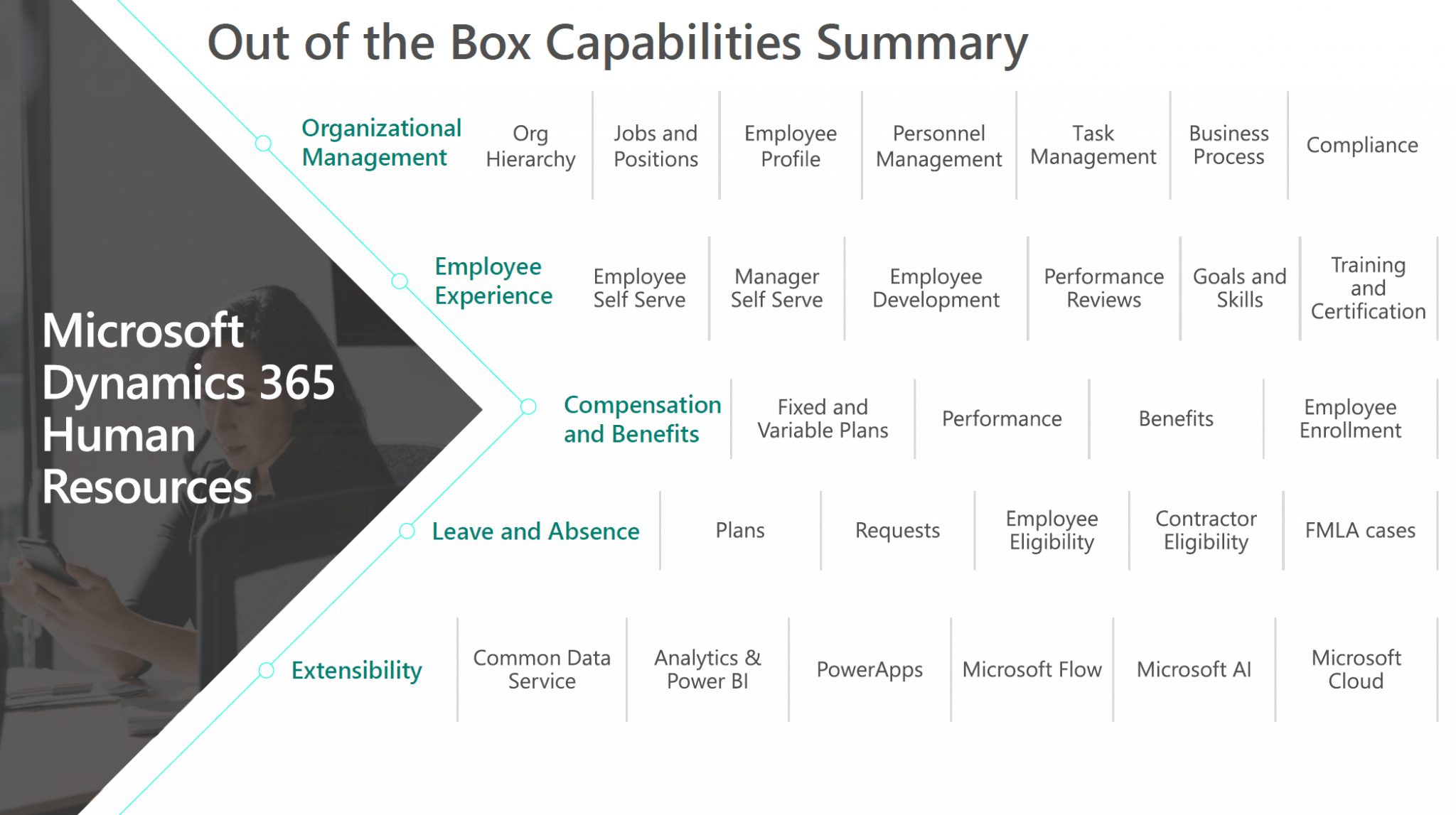 Out of the Box Capabilities Summary

Microsoft Dynamics 365 Human Resources

Organizational Management

Org Hierarchy

Jobs and Positions

Employee Profile

Personnel Management

Task Management

Business Process

Compliance

Employee Experience

Employee Self Serve

Manager Self Serve

Employee Development

Performance Reviews

Goals and Skills

Training and Certification

Compensation and Benefits

Fixed and Variable Plans

Performance

Benefits

Employee Enrollment

Leave and Absence

Plans

Requests

Employee Eligibility

Contractor Eligibility

FMLA cases

Extensibility

Common Data Service

Analytics & Power BI

PowerApps

Microsoft Flow

Microsoft AI

Microsoft Cloud